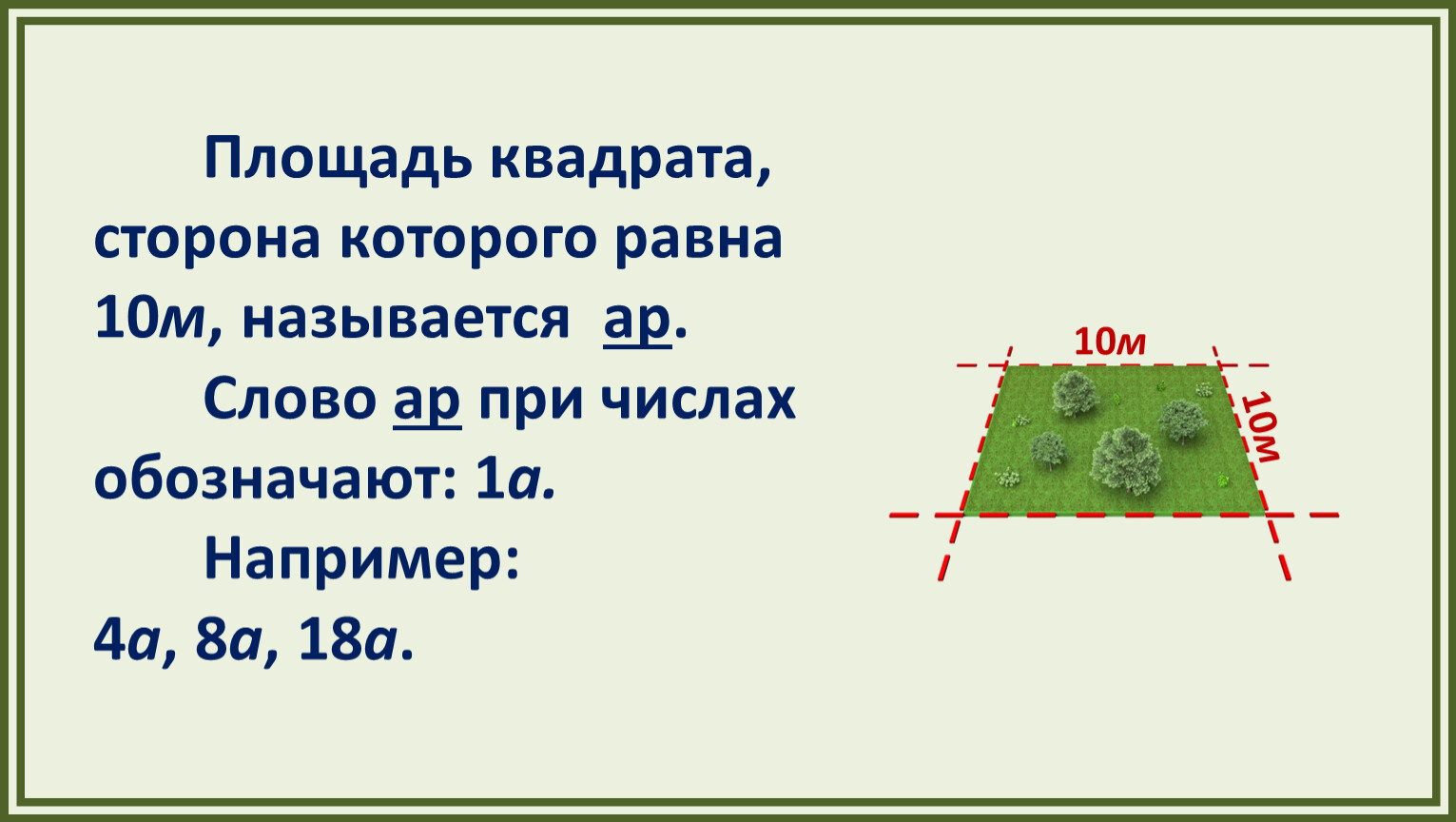 Площадь квадрата, сторона которого равна 10м, называется ар.

Слово ар при числах обозначают: 1а.

Например:
4а, 8а, 18а.

10м

10м